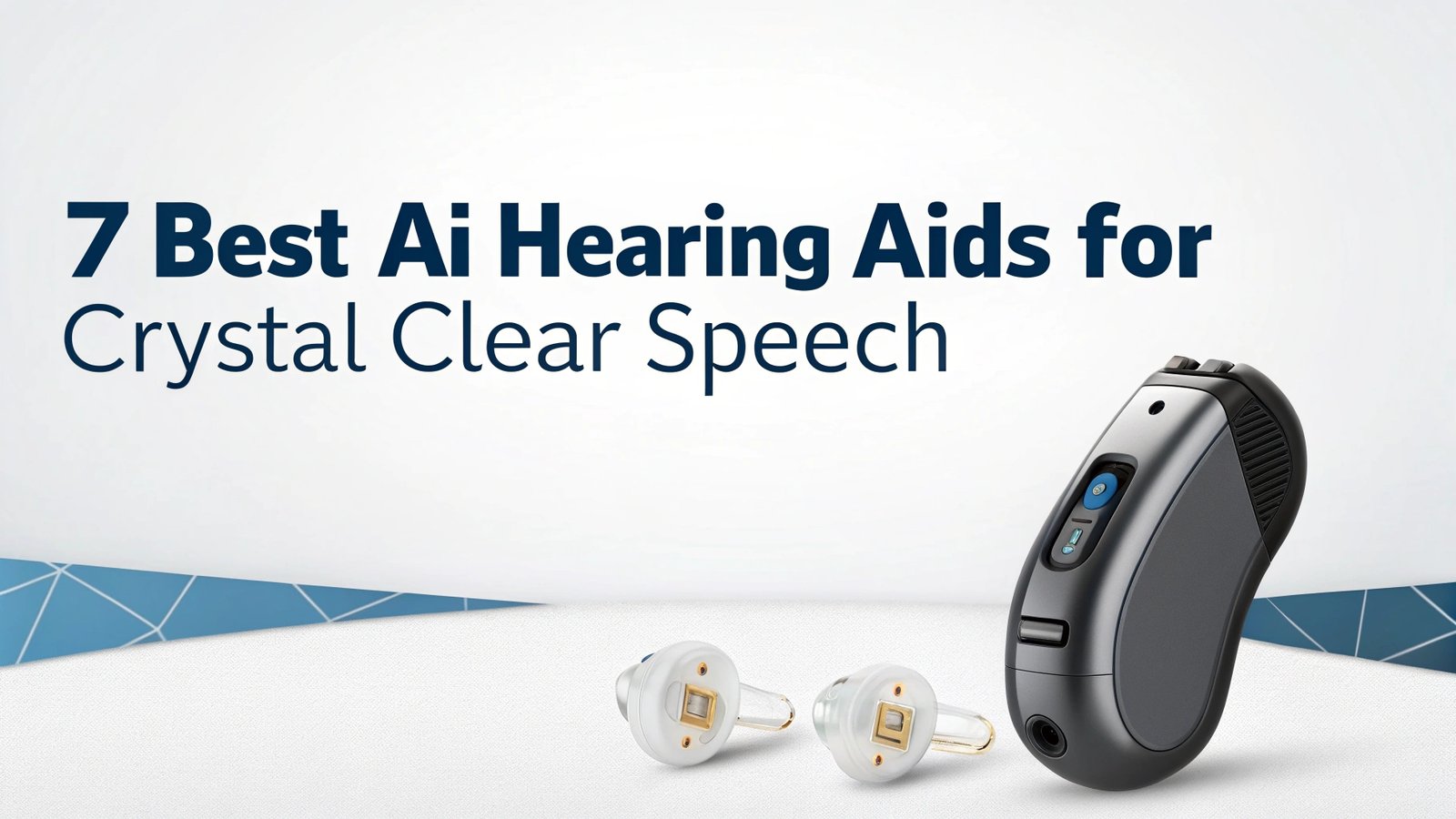 7 Best Ai Hearing Aids for Crystal Clear Speech